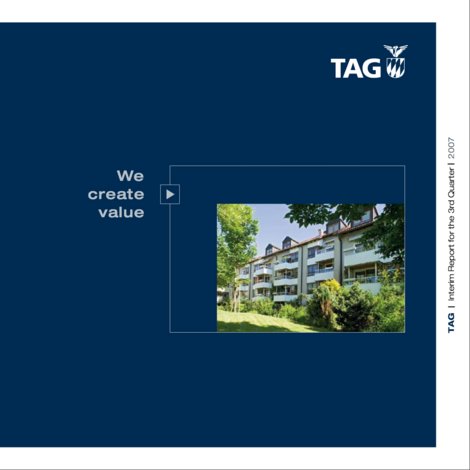 TAG

We
create
value

TAG | Interim Report for the 3rd Quarter | 2007